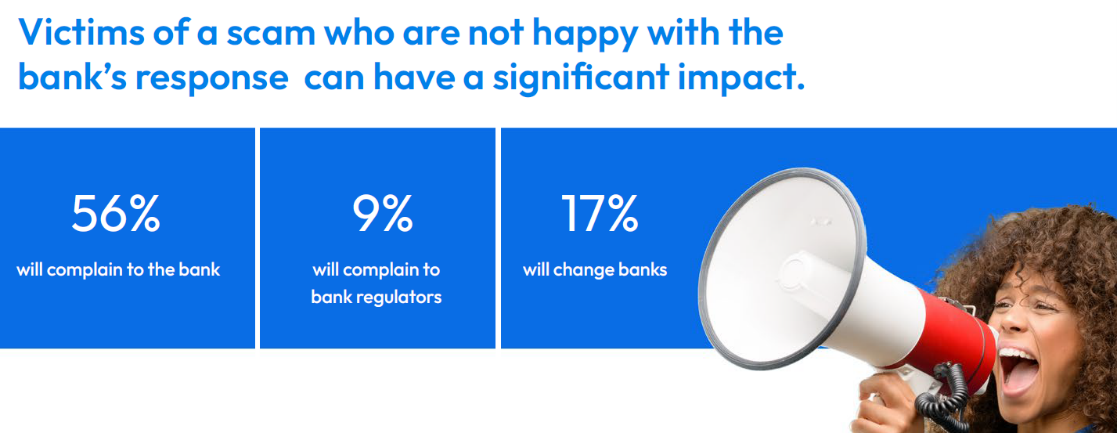 Victims of a scam who are not happy with the bank's response  can have a significant impact.

56%
will complain to the bank

9%
will complain to bank regulators

17%
will change banks